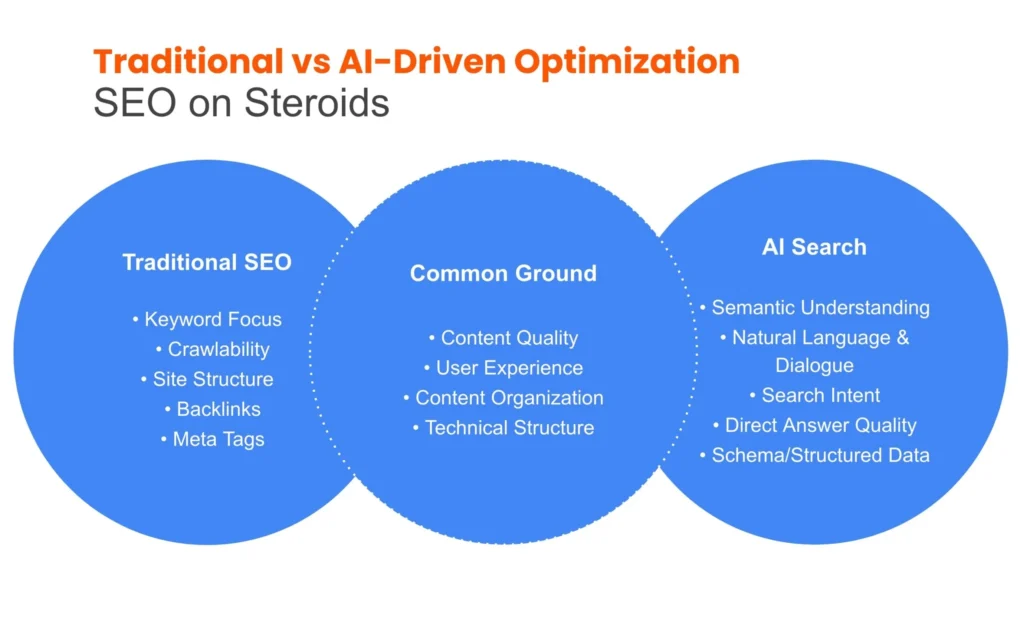 Traditional vs AI-Driven Optimization
SEO on Steroids

Traditional SEO

• Keyword Focus
• Crawlability
• Site Structure
• Backlinks
• Meta Tags

Common Ground

• Content Quality
• User Experience
• Content Organization
• Technical Structure

AI Search

• Semantic Understanding
• Natural Language & Dialogue
• Search Intent
• Direct Answer Quality
• Schema/Structured Data